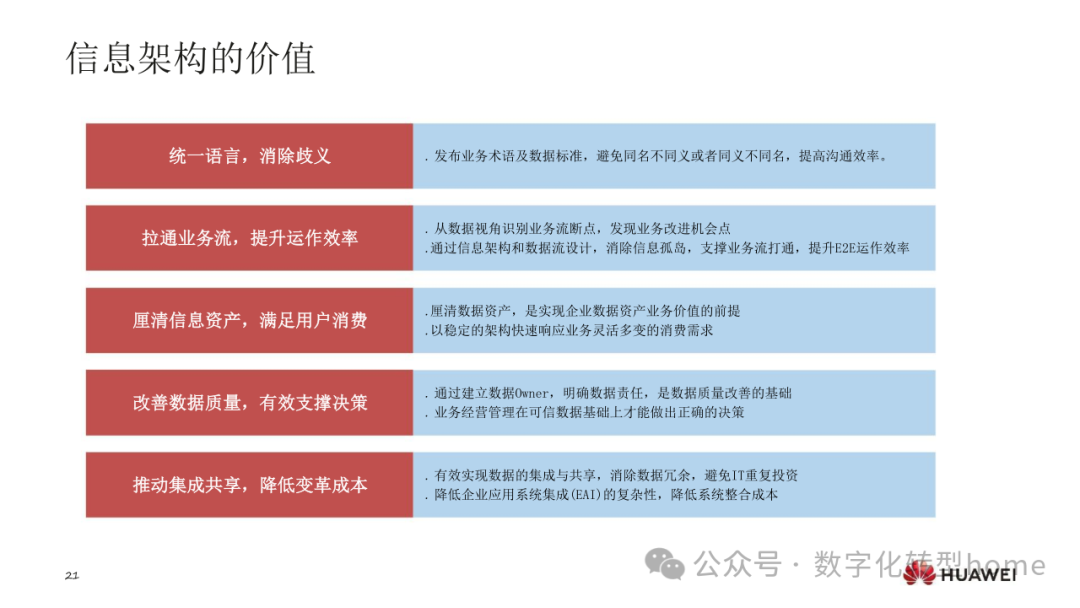 信息架构的价值

统一语言，消除歧义

. 发布业务术语及数据标准，避免同名不同义或者同义不同名，提高沟通效率。

拉通业务流，提升运作效率

. 从数据视角识别业务流断点，发现业务改进机会点
.通过信息架构和数据流设计，消除信息孤岛，支撑业务流打通，提升E2E运作效率

厘清信息资产，满足用户消费

.厘清数据资产，是实现企业数据资产业务价值的前提
.以稳定的架构快速响应业务灵活多变的消费需求

改善数据质量，有效支撑决策

. 通过建立数据Owner，明确数据责任，是数据质量改善的基础
. 业务经营管理在可信数据基础上才能做出正确的决策

推动集成共享，降低变革成本

. 有效实现数据的集成与共享，消除数据冗余，避免IT重复投资
. 降低企业应用系统集成(EAI)的复杂性，降低系统整合成本

21

公众号 · 数字化转型home

HUAWEI